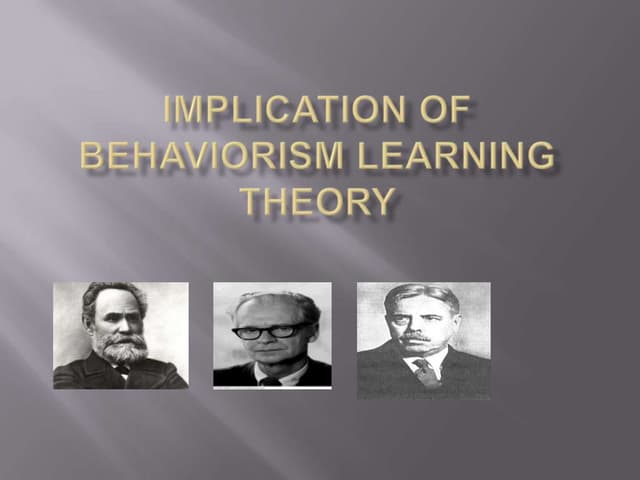 IMPLICATION OF BEHAVIORISM LEARNING THEORY